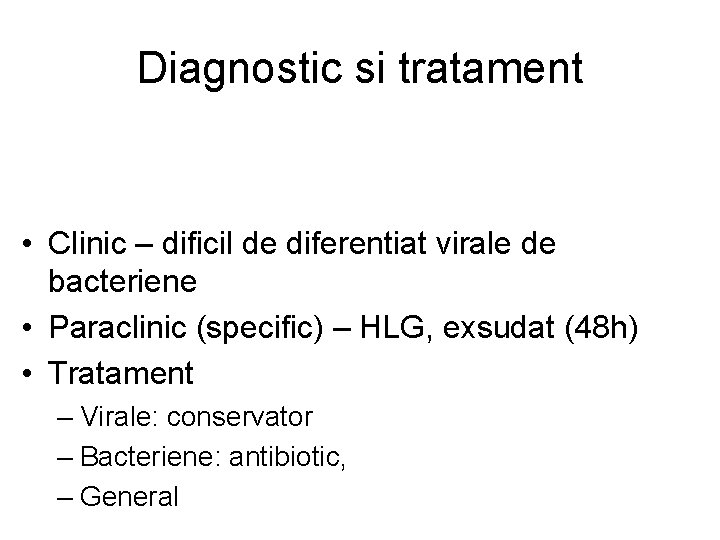 Diagnostic si tratament

• Clinic – dificil de diferentiat virale de bacteriene
• Paraclinic (specific) – HLG, exsudat (48h)
• Tratament
– Virale: conservator
– Bacteriene: antibiotic,
– General